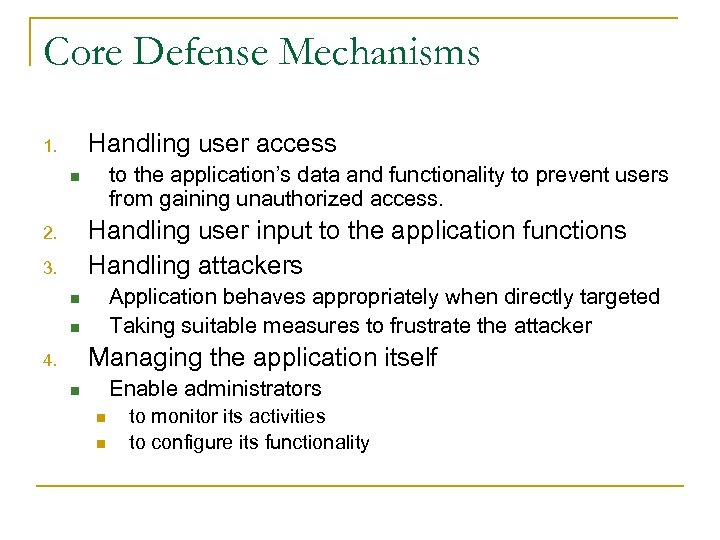 Core Defense Mechanisms

1. Handling user access
- to the application's data and functionality to prevent users from gaining unauthorized access.

2. Handling user input to the application functions

3. Handling attackers
- Application behaves appropriately when directly targeted
- Taking suitable measures to frustrate the attacker

4. Managing the application itself
- Enable administrators
  - to monitor its activities
  - to configure its functionality